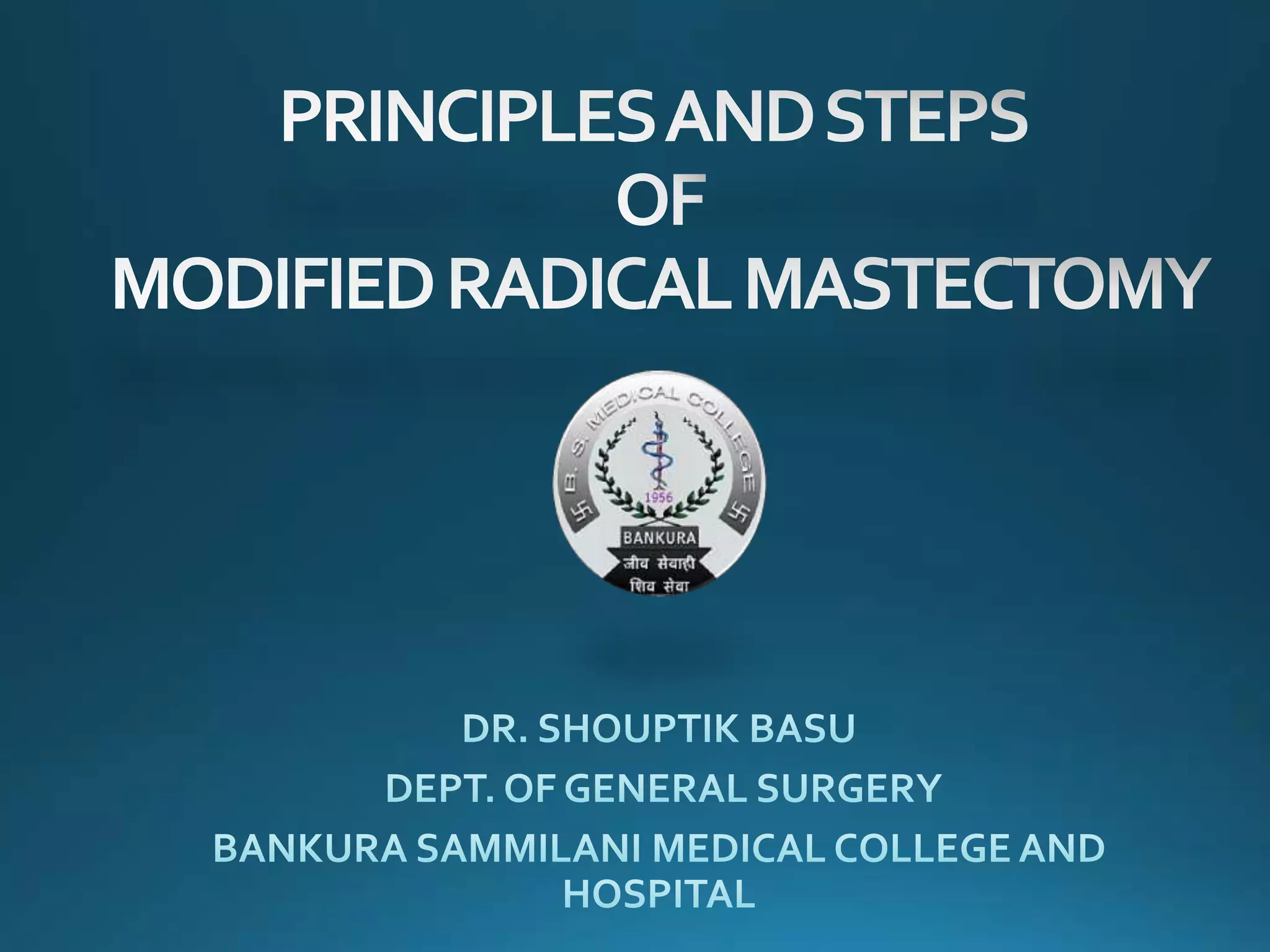 PRINCIPLES AND STEPS
OF
MODIFIED RADICAL MASTECTOMY

B. S. MEDICAL COLLEGE
1956
BANKURA
जीव सेवाही
शिव सेवा

DR. SHOUPTIK BASU
DEPT. OF GENERAL SURGERY
BANKURA SAMMILANI MEDICAL COLLEGE AND HOSPITAL